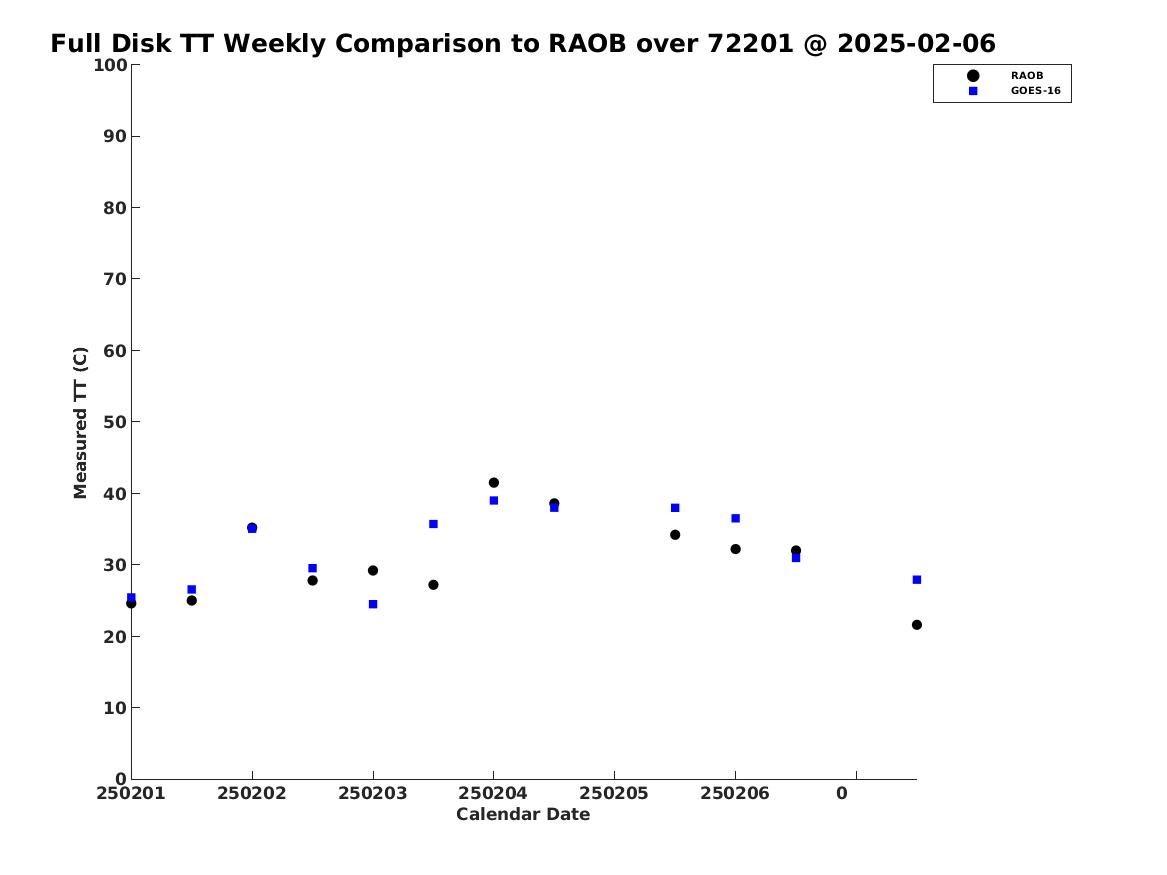 Full Disk TT Weekly Comparison to RAOB over 72201 @ 2025-02-06

RAOB
GOES-16

Measured TT (C)

100
90
80
70
60
50
40
30
20
10
0

250201 250202 250203 250204 250205 250206 0

Calendar Date